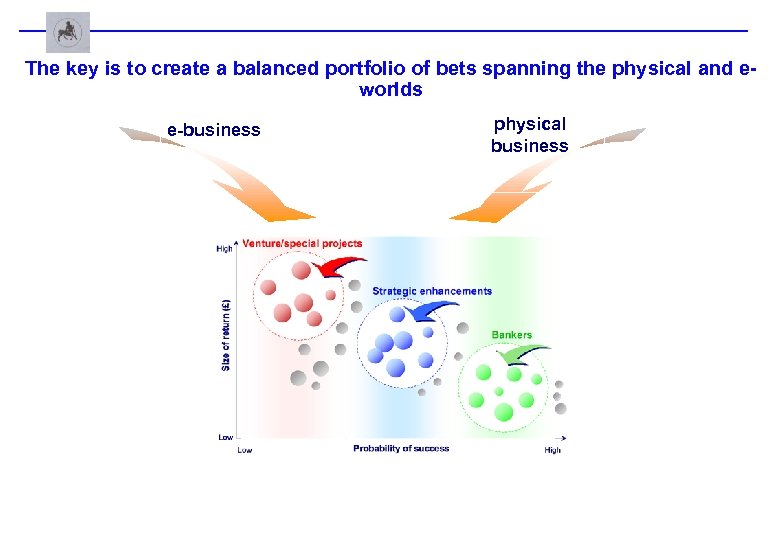 The key is to create a balanced portfolio of bets spanning the physical and e-worlds

e-business

physical business

High

Venture/special projects

Strategic enhancements

Bankers

Size of return (£)

Low

Low

Probability of success

High